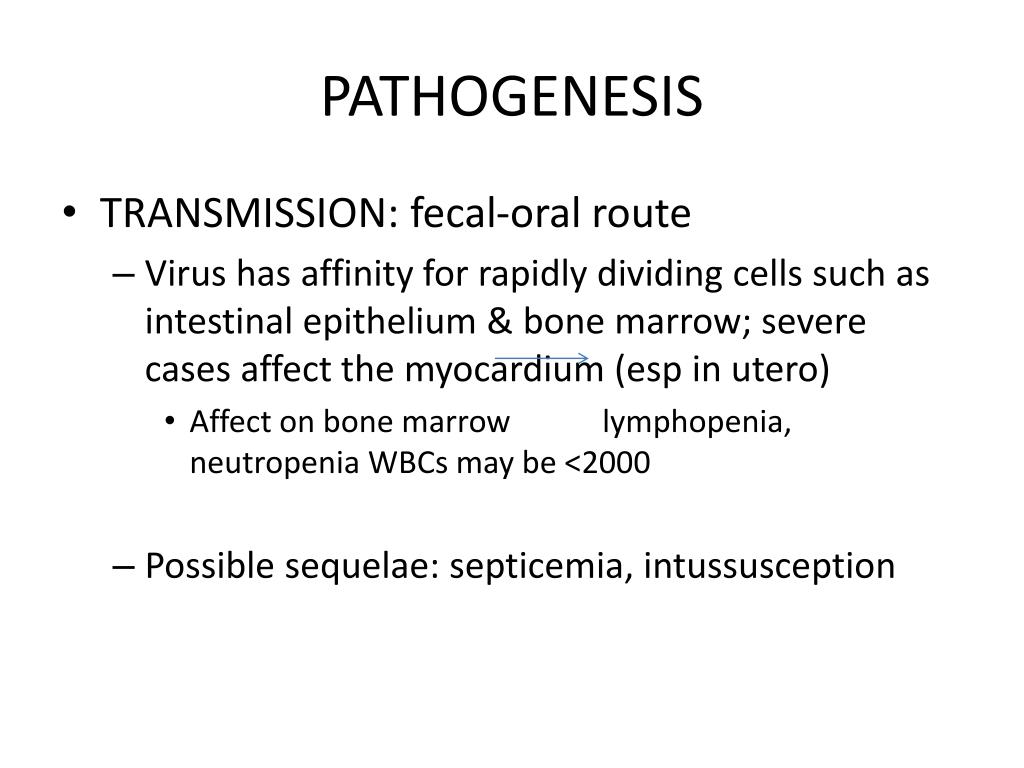 PATHOGENESIS

• TRANSMISSION: fecal-oral route

– Virus has affinity for rapidly dividing cells such as intestinal epithelium & bone marrow; severe cases affect the myocardium (esp in utero)

• Affect on bone marrow lymphopenia, neutropenia WBCs may be <2000

– Possible sequelae: septicemia, intussusception